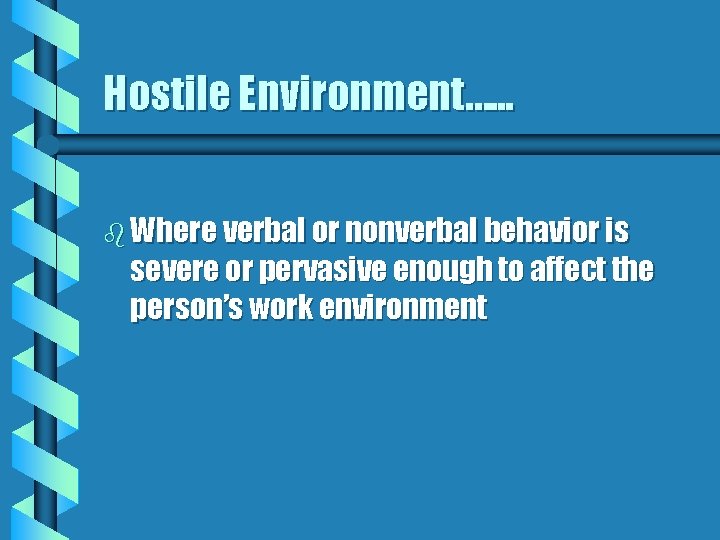 Hostile Environment……

Where verbal or nonverbal behavior is severe or pervasive enough to affect the person's work environment